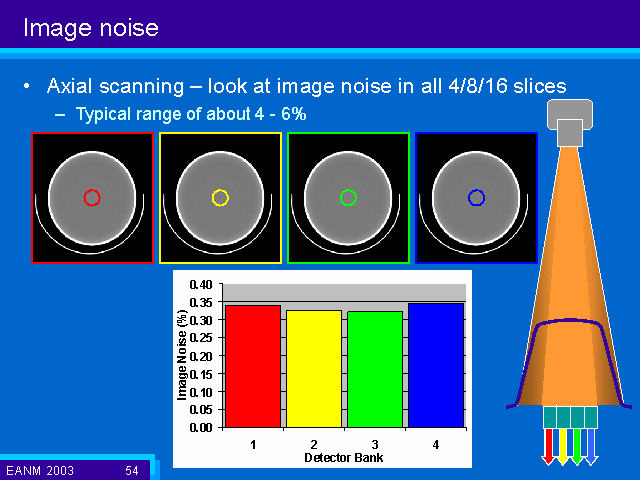 Image noise

• Axial scanning – look at image noise in all 4/8/16 slices
– Typical range of about 4 - 6%

0.40
0.35
0.30
0.25
0.20
0.15
0.10
0.05
0.00
Image Noise (%)
1
2
3
4
Detector Bank

EANM 2003
54